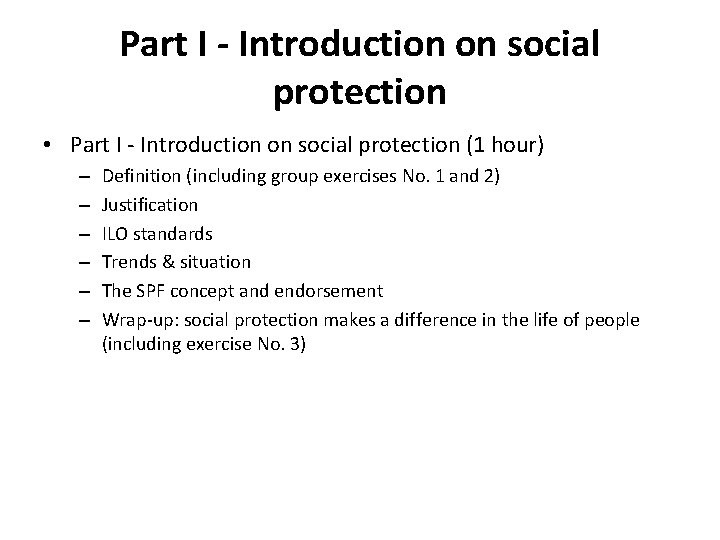 Part I - Introduction on social protection

• Part I - Introduction on social protection (1 hour)
– Definition (including group exercises No. 1 and 2)
– Justification
– ILO standards
– Trends & situation
– The SPF concept and endorsement
– Wrap-up: social protection makes a difference in the life of people (including exercise No. 3)